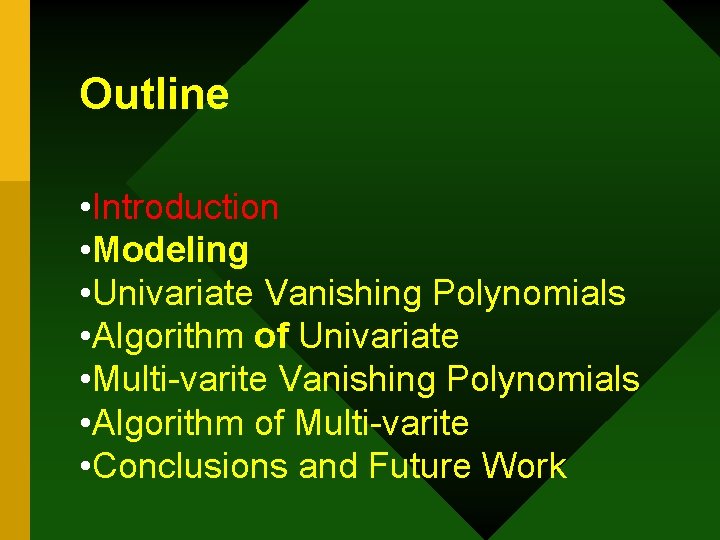 Outline

•Introduction
•Modeling
•Univariate Vanishing Polynomials
•Algorithm of Univariate
•Multi-varite Vanishing Polynomials
•Algorithm of Multi-varite
•Conclusions and Future Work